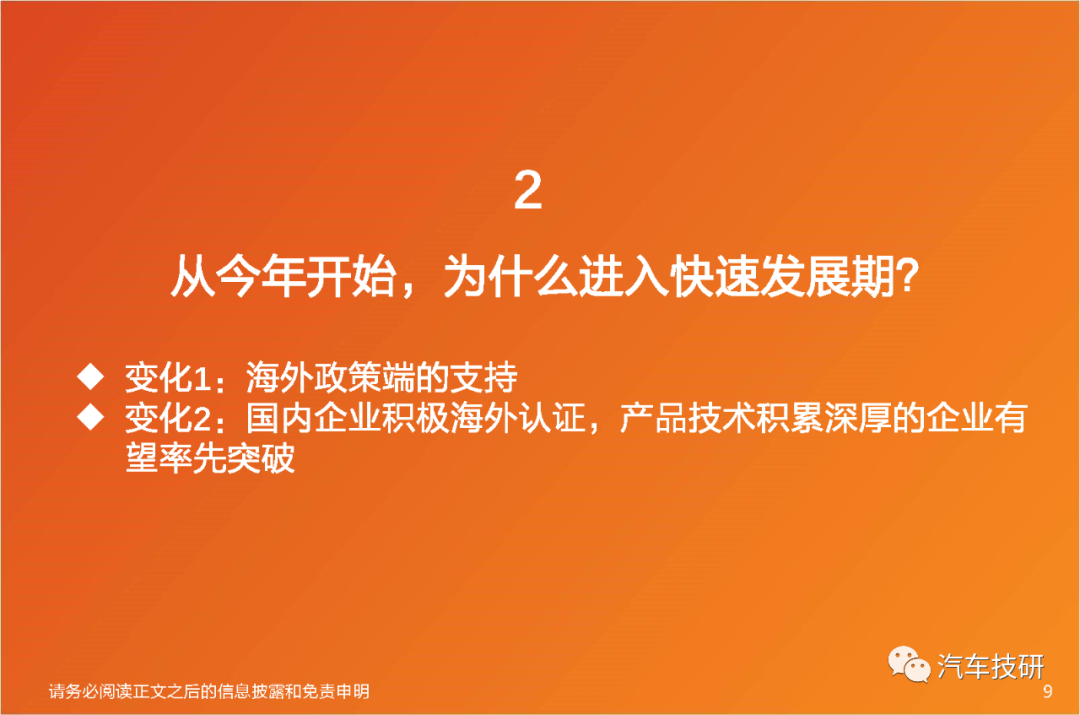 2

从今年开始，为什么进入快速发展期?

◆ 变化1：海外政策端的支持
◆ 变化2：国内企业积极海外认证，产品技术积累深厚的企业有望率先突破

汽车技研

请务必阅读正文之后的信息披露和免责申明

9